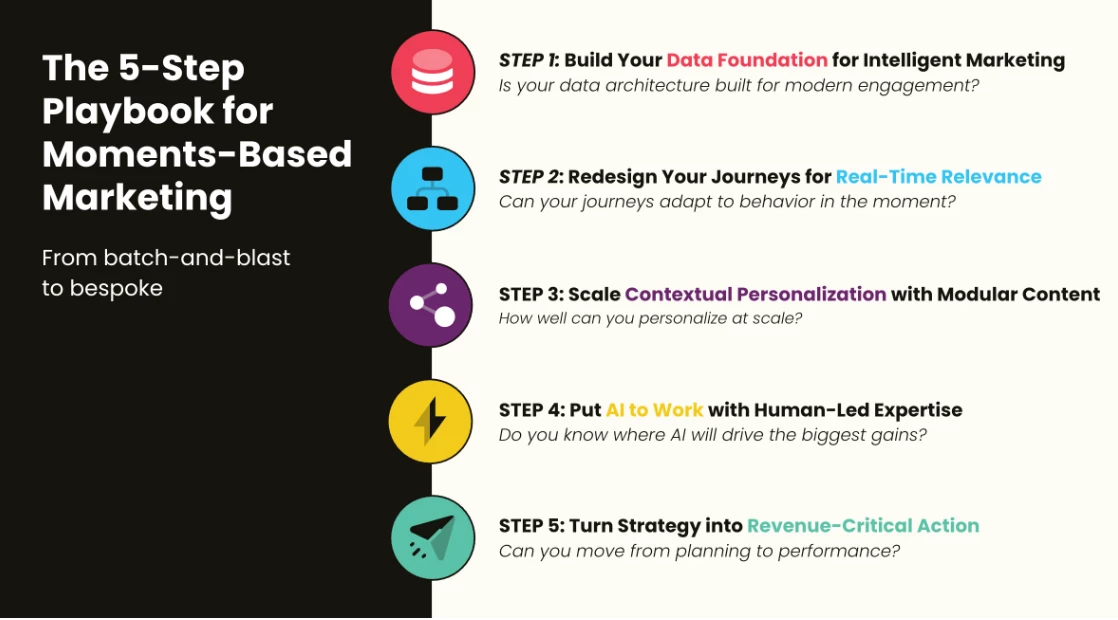 The 5-Step Playbook for Moments-Based Marketing

From batch-and-blast to bespoke

STEP 1: Build Your Data Foundation for Intelligent Marketing
Is your data architecture built for modern engagement?

STEP 2: Redesign Your Journeys for Real-Time Relevance
Can your journeys adapt to behavior in the moment?

STEP 3: Scale Contextual Personalization with Modular Content
How well can you personalize at scale?

STEP 4: Put AI to Work with Human-Led Expertise
Do you know where AI will drive the biggest gains?

STEP 5: Turn Strategy into Revenue-Critical Action
Can you move from planning to performance?